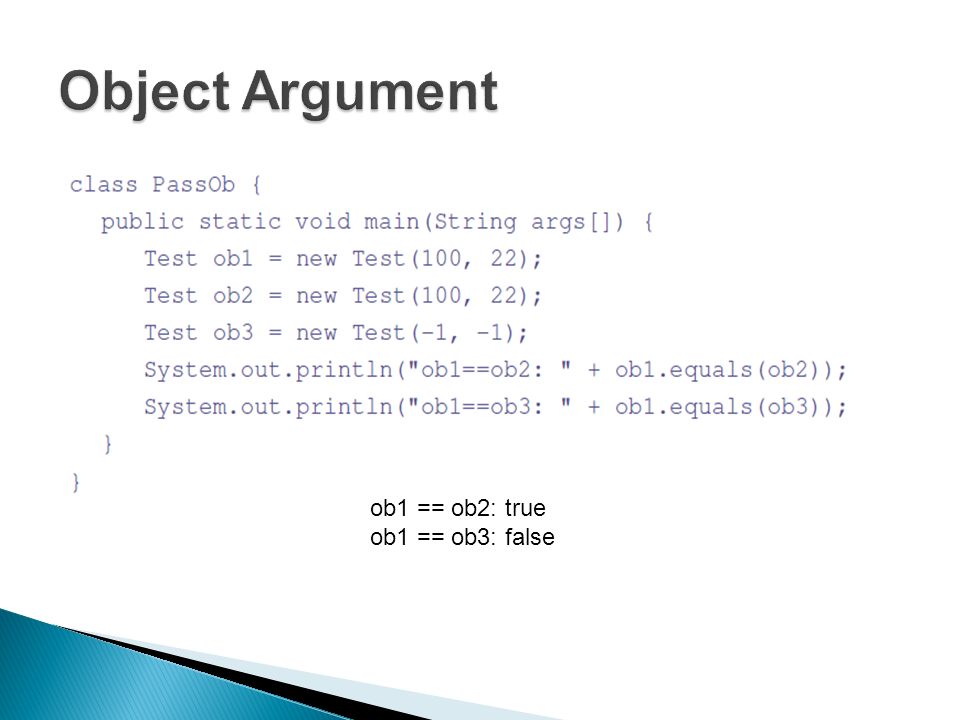 Object Argument

class PassOb {
  public static void main(String args[]) {
    Test ob1 = new Test(100, 22);
    Test ob2 = new Test(100, 22);
    Test ob3 = new Test(-1, -1);
    System.out.println("ob1==ob2: " + ob1.equals(ob2));
    System.out.println("ob1==ob3: " + ob1.equals(ob3));
  }
}

ob1 == ob2: true
ob1 == ob3: false